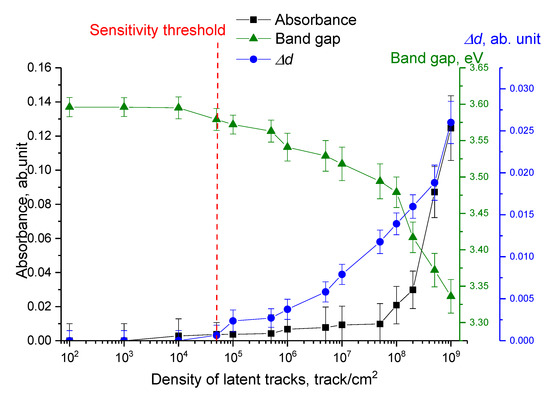 Sensitivity threshold

Absorbance
Band gap
$\Delta d$

$\Delta d$, ab. unit
Band gap, eV

Absorbance, ab.unit

0.16
0.14
0.12
0.10
0.08
0.06
0.04
0.02
0.00

3.65
3.60
3.55
3.50
3.45
3.40
3.35
3.30

0.030
0.025
0.020
0.015
0.010
0.005
0.000

$10^2$ $10^3$ $10^4$ $10^5$ $10^6$ $10^7$ $10^8$ $10^9$

Density of latent tracks, track/cm$^2$